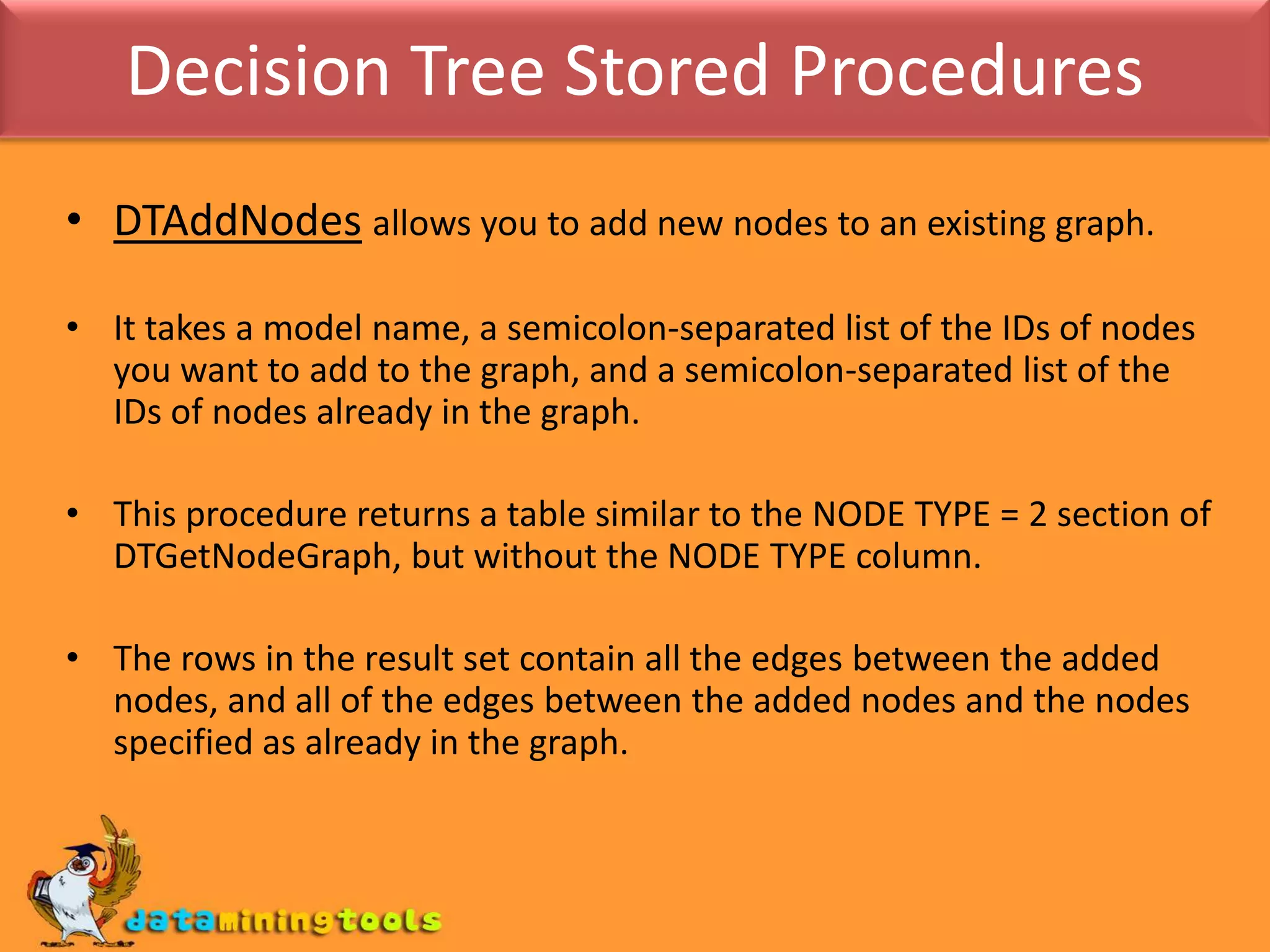 Decision Tree Stored Procedures

• DTAddNodes allows you to add new nodes to an existing graph.

• It takes a model name, a semicolon-separated list of the IDs of nodes you want to add to the graph, and a semicolon-separated list of the IDs of nodes already in the graph.

• This procedure returns a table similar to the NODE TYPE = 2 section of DTGetNodeGraph, but without the NODE TYPE column.

• The rows in the result set contain all the edges between the added nodes, and all of the edges between the added nodes and the nodes specified as already in the graph.

dataminingtools